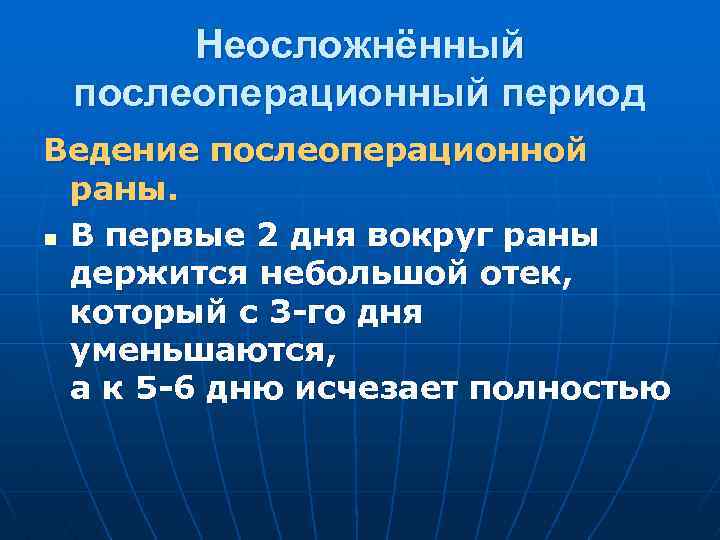 Неосложнённый послеоперационный период

Ведение послеоперационной раны.

■ В первые 2 дня вокруг раны держится небольшой отек, который с 3-го дня уменьшаются,
а к 5-6 дню исчезает полностью